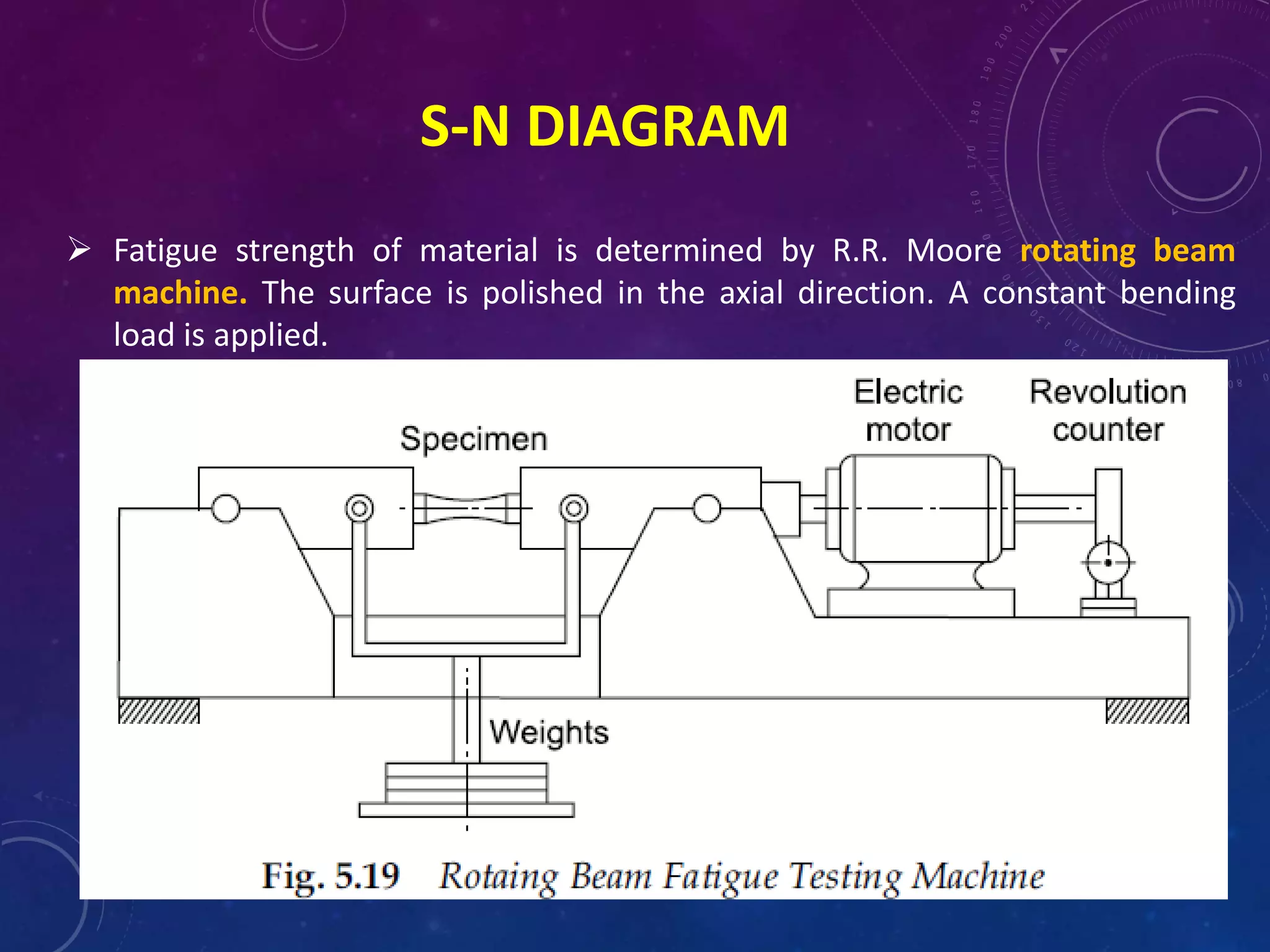 S-N DIAGRAM

➢ Fatigue strength of material is determined by R.R. Moore rotating beam machine. The surface is polished in the axial direction. A constant bending load is applied.

Specimen

Electric motor

Revolution counter

Weights

Fig. 5.19 Rotaing Beam Fatigue Testing Machine